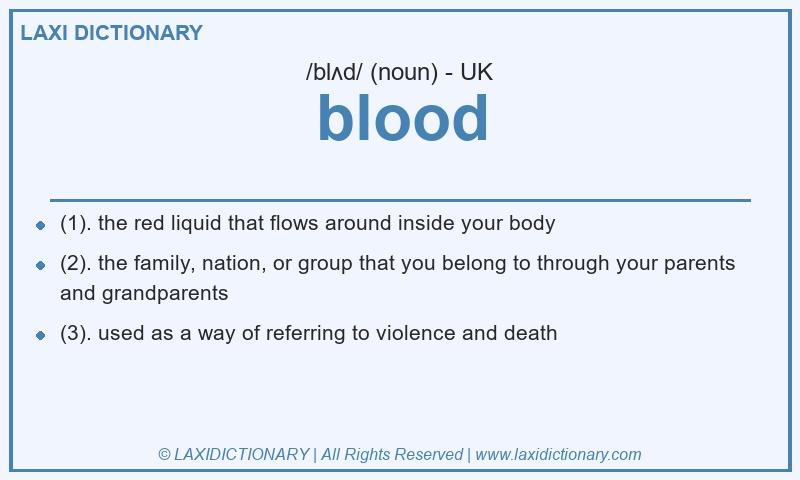 LAXI DICTIONARY

/blʌd/ (noun) - UK

blood

- (1). the red liquid that flows around inside your body
- (2). the family, nation, or group that you belong to through your parents and grandparents
- (3). used as a way of referring to violence and death

© LAXIDICTIONARY | All Rights Reserved | www.laxidictionary.com